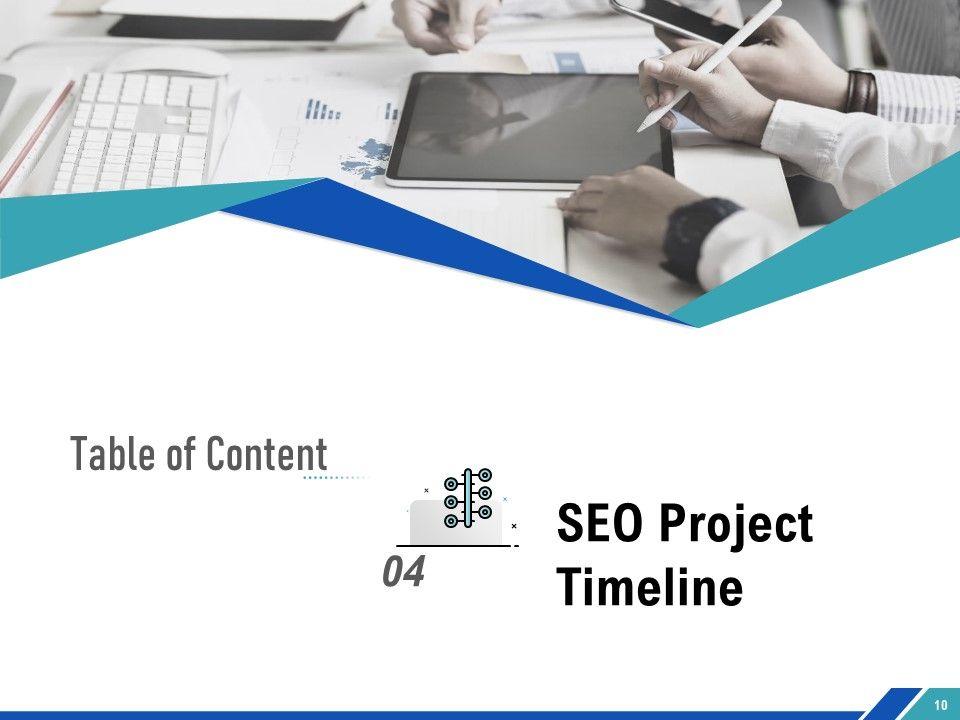 Table of Content

04

SEO Project Timeline

10